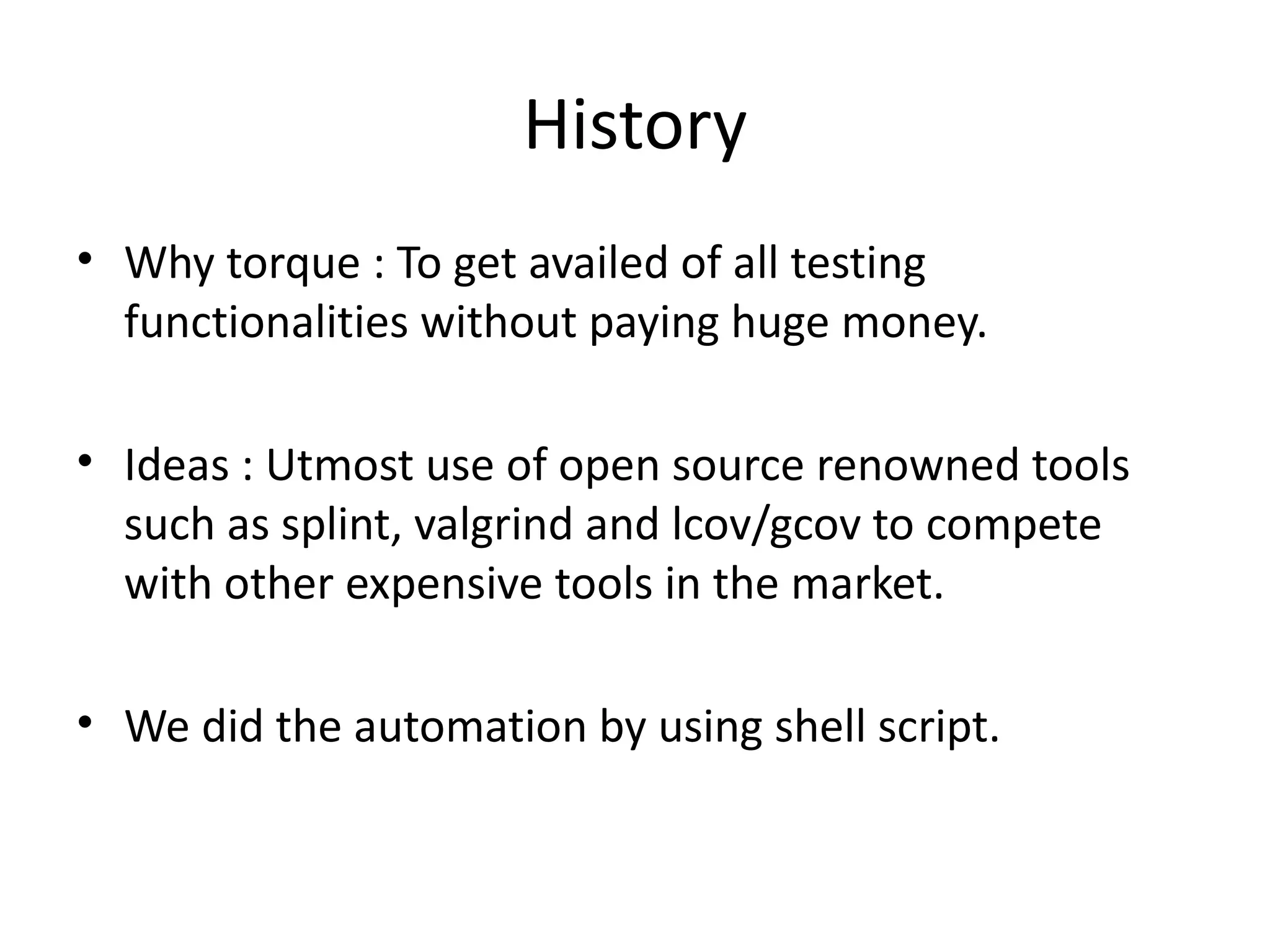 History

• Why torque : To get availed of all testing functionalities without paying huge money.

• Ideas : Utmost use of open source renowned tools such as splint, valgrind and lcov/gcov to compete with other expensive tools in the market.

• We did the automation by using shell script.